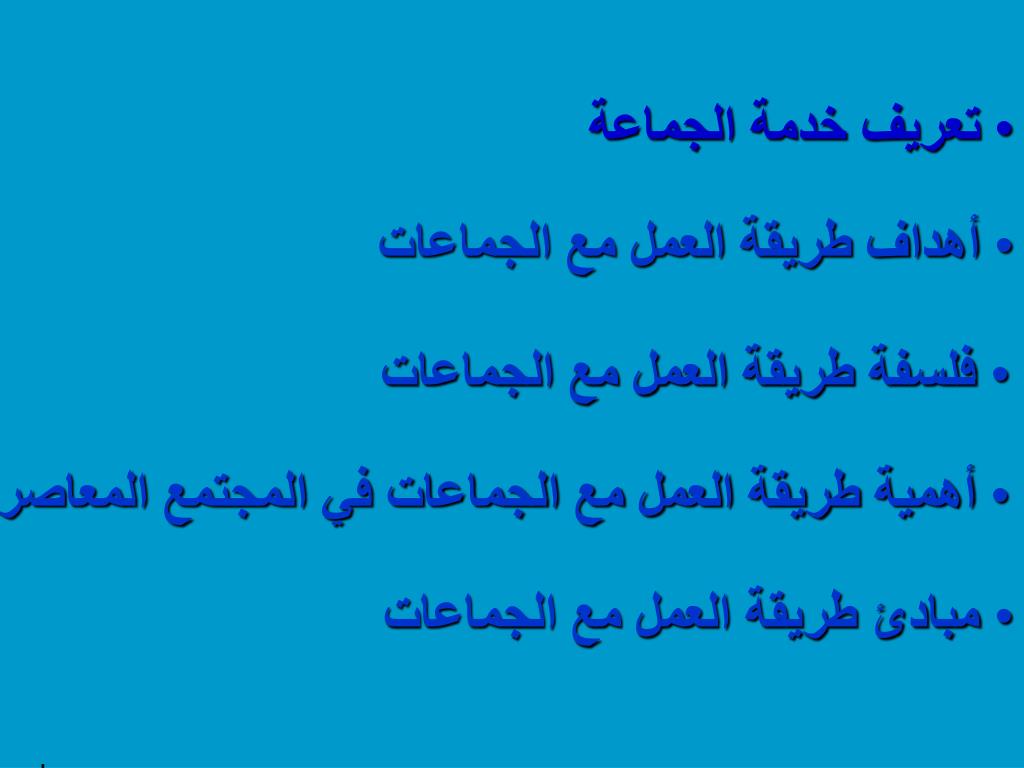 • تعريف خدمة الجماعة

• أهداف طريقة العمل مع الجماعات

• فلسفة طريقة العمل مع الجماعات

• أهمية طريقة العمل مع الجماعات في المجتمع المعاصر

• مبادئ طريقة العمل مع الجماعات